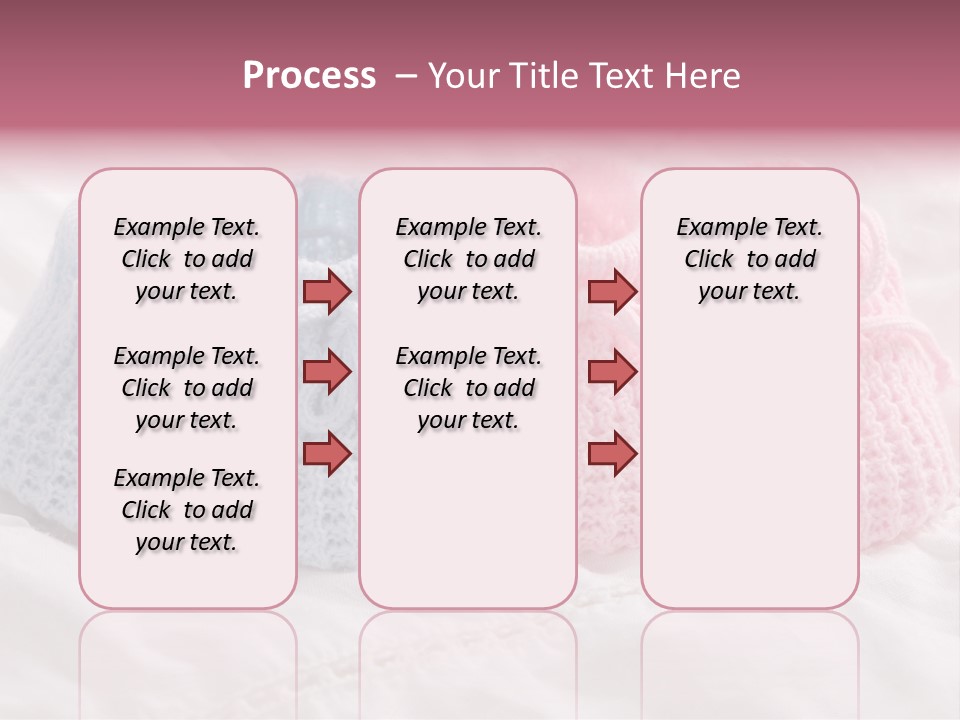 Process – Your Title Text Here

Example Text. Click to add your text.

Example Text. Click to add your text.

Example Text. Click to add your text.

Example Text. Click to add your text.

Example Text. Click to add your text.

Example Text. Click to add your text.